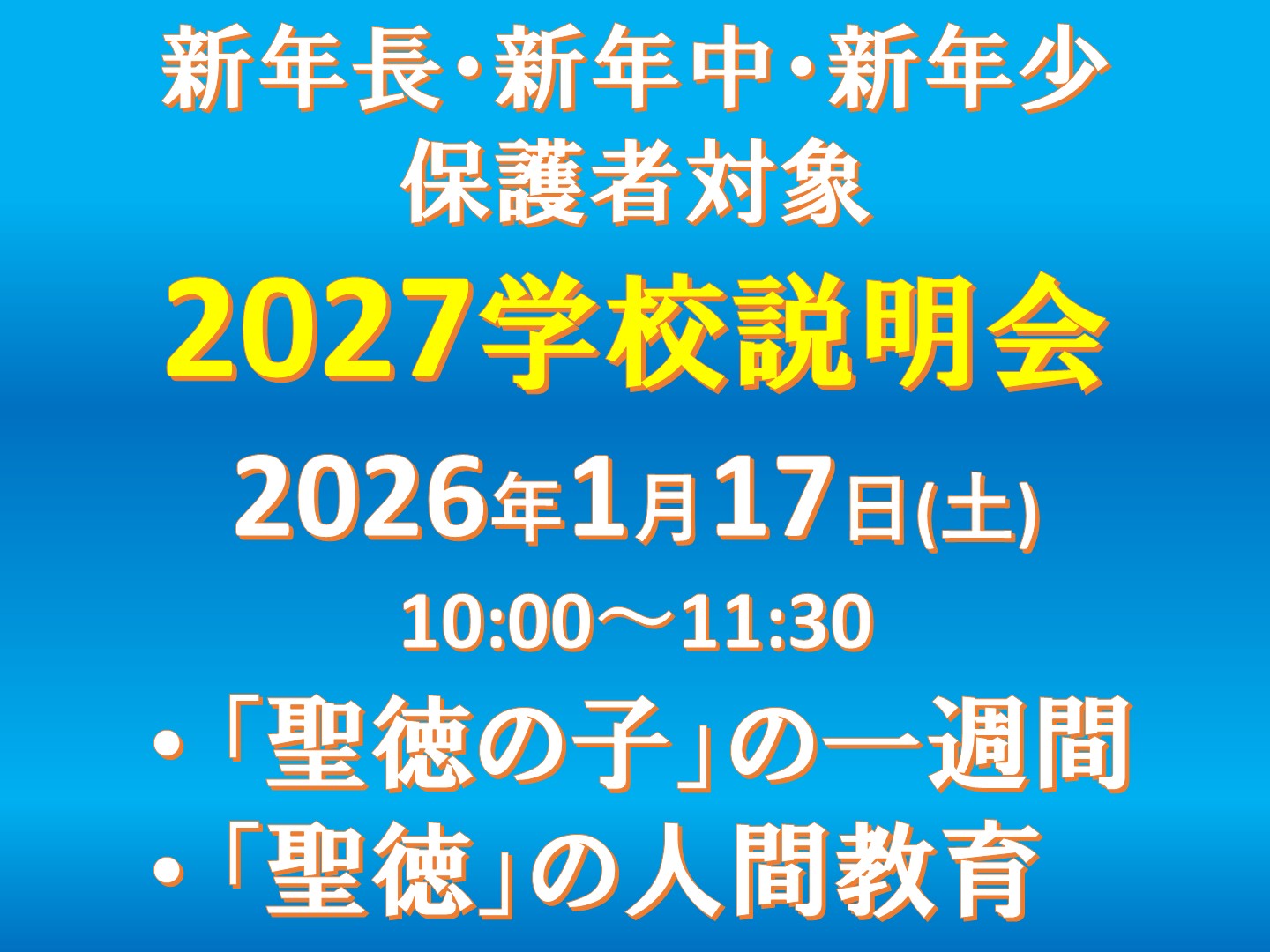 新年長・新年中・新年少
保護者対象

2027学校説明会

2026年1月17日(土)

10:00～11:30

・「聖徳の子」の一週間
・「聖徳」の人間教育